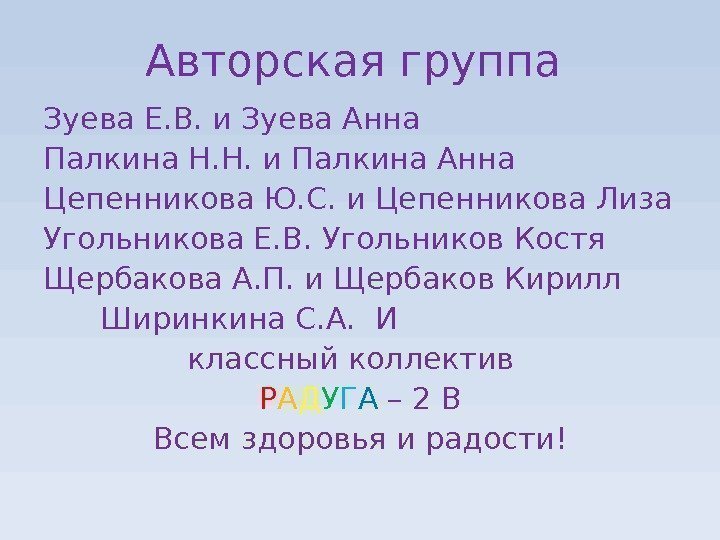 Авторская группа

Зуева Е.В. и Зуева Анна
Палкина Н.Н. и Палкина Анна
Цепенникова Ю.С. и Цепенникова Лиза
Угольникова Е.В. Угольников Костя
Щербакова А.П. и Щербаков Кирилл
Ширинкина С.А. И
классный коллектив
РАДУГА – 2 В
Всем здоровья и радости!